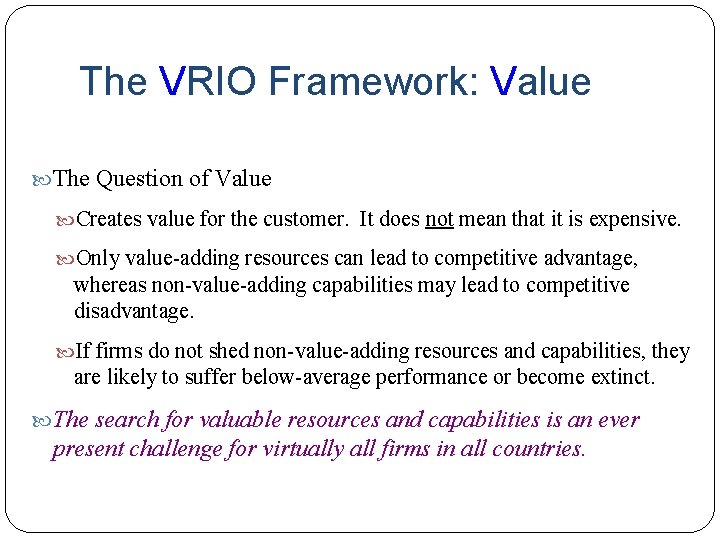 The VRIO Framework: Value

The Question of Value

Creates value for the customer. It does not mean that it is expensive.

Only value-adding resources can lead to competitive advantage, whereas non-value-adding capabilities may lead to competitive disadvantage.

If firms do not shed non-value-adding resources and capabilities, they are likely to suffer below-average performance or become extinct.

The search for valuable resources and capabilities is an ever present challenge for virtually all firms in all countries.